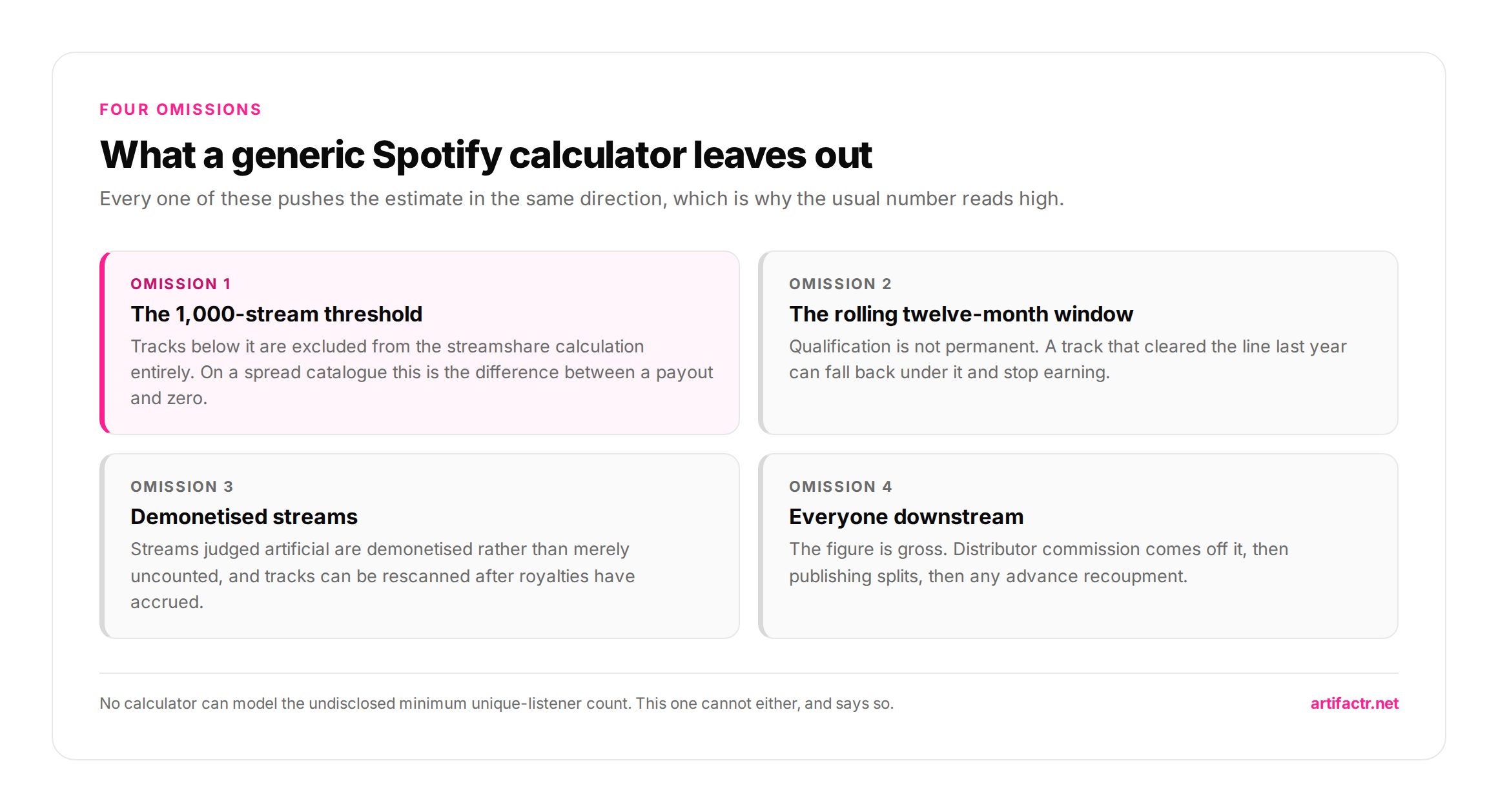 FOUR OMISSIONS

What a generic Spotify calculator leaves out

Every one of these pushes the estimate in the same direction, which is why the usual number reads high.

OMISSION 1

The 1,000-stream threshold

Tracks below it are excluded from the streamshare calculation entirely. On a spread catalogue this is the difference between a payout and zero.

OMISSION 2

The rolling twelve-month window

Qualification is not permanent. A track that cleared the line last year can fall back under it and stop earning.

OMISSION 3

Demonetised streams

Streams judged artificial are demonetised rather than merely uncounted, and tracks can be rescanned after royalties have accrued.

OMISSION 4

Everyone downstream

The figure is gross. Distributor commission comes off it, then publishing splits, then any advance recoupment.

No calculator can model the undisclosed minimum unique-listener count. This one cannot either, and says so.

artifactr.net